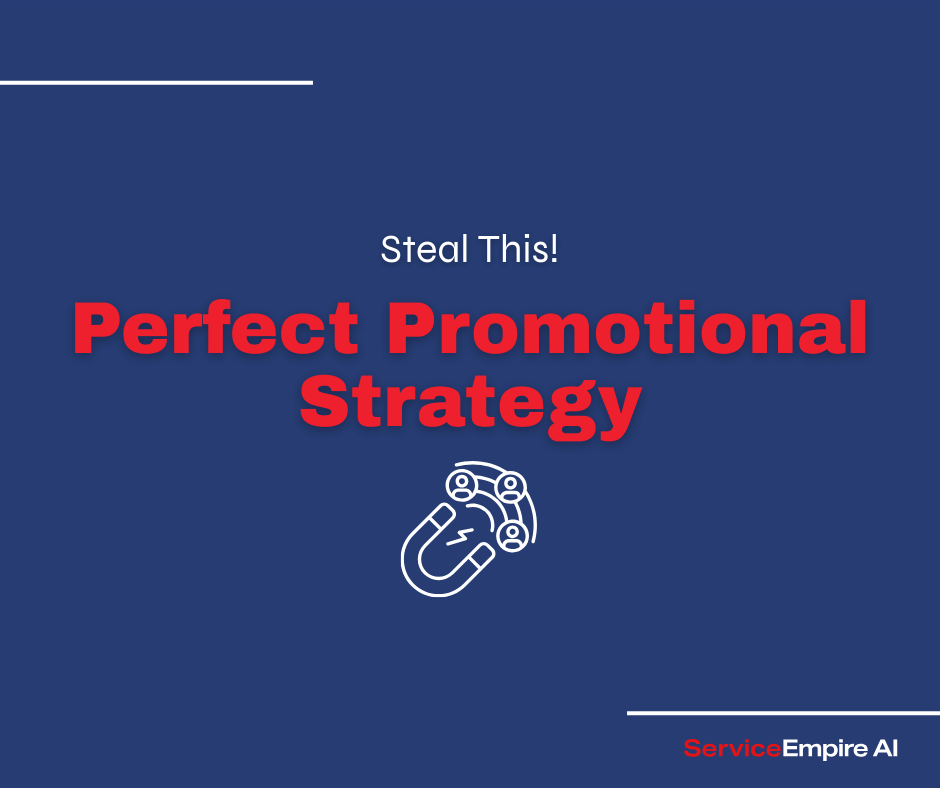 Steal This!

Perfect Promotional Strategy

ServiceEmpire AI